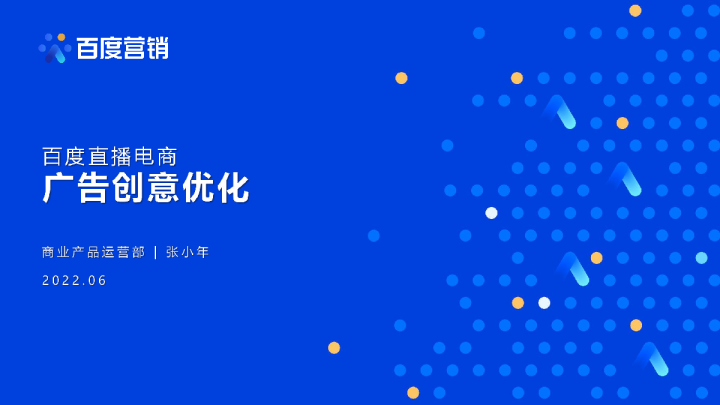 百度营销

百度直播电商
广告创意优化

商业产品运营部 | 张小年

2022.06